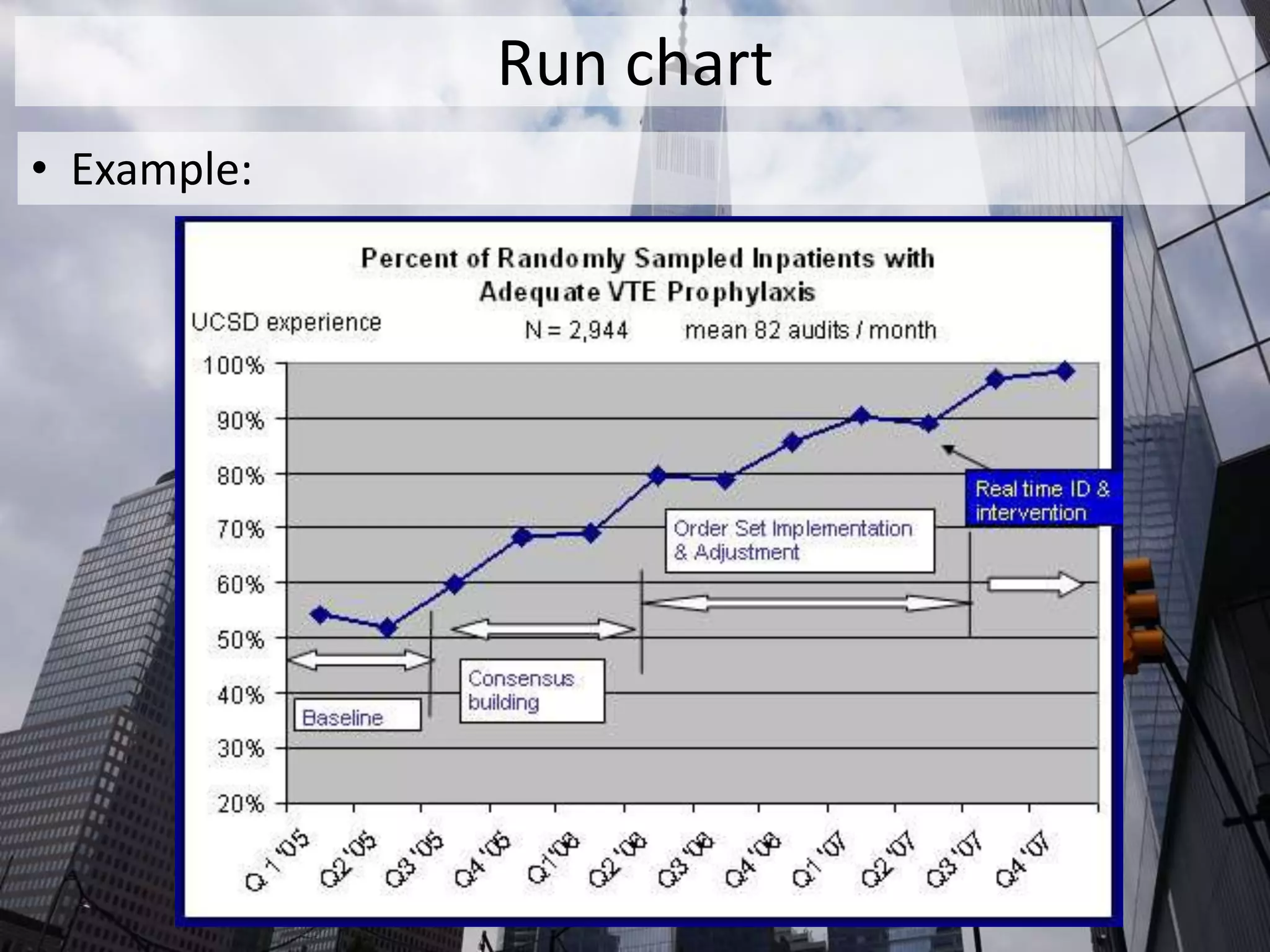 Run chart

• Example:

Percent of Randomly Sampled Inpatients with Adequate VTE Prophylaxis

UCSD experience

N = 2,944 mean 82 audits / month

100%
90%
80%
70%
60%
50%
40%
30%
20%

Real time ID & intervention

Order Set Implementation & Adjustment

Consensus building

Baseline

Q 1 '05
Q2 '05
Q3 '05
Q4 '05
Q1'06
Q2 '06
Q3 '06
Q4 '06
Q1 '07
Q2 '07
Q3 '07
Q4 '07